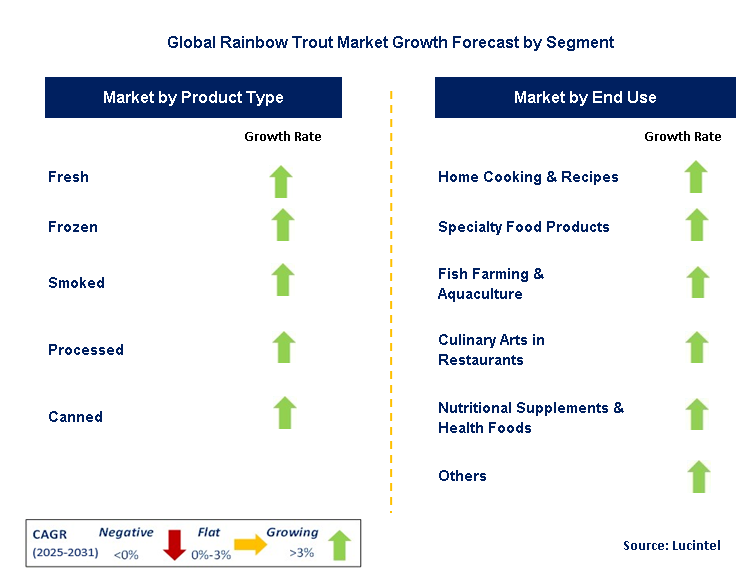 Global Rainbow Trout Market Growth Forecast by Segment

Market by Product Type

Growth Rate

Fresh

Frozen

Smoked

Processed

Canned

Market by End Use

Growth Rate

Home Cooking & Recipes

Specialty Food Products

Fish Farming & Aquaculture

Culinary Arts in Restaurants

Nutritional Supplements & Health Foods

Others

CAGR (2025-2031) Negative <0% Flat 0%-3% Growing >3%

Source: Lucintel